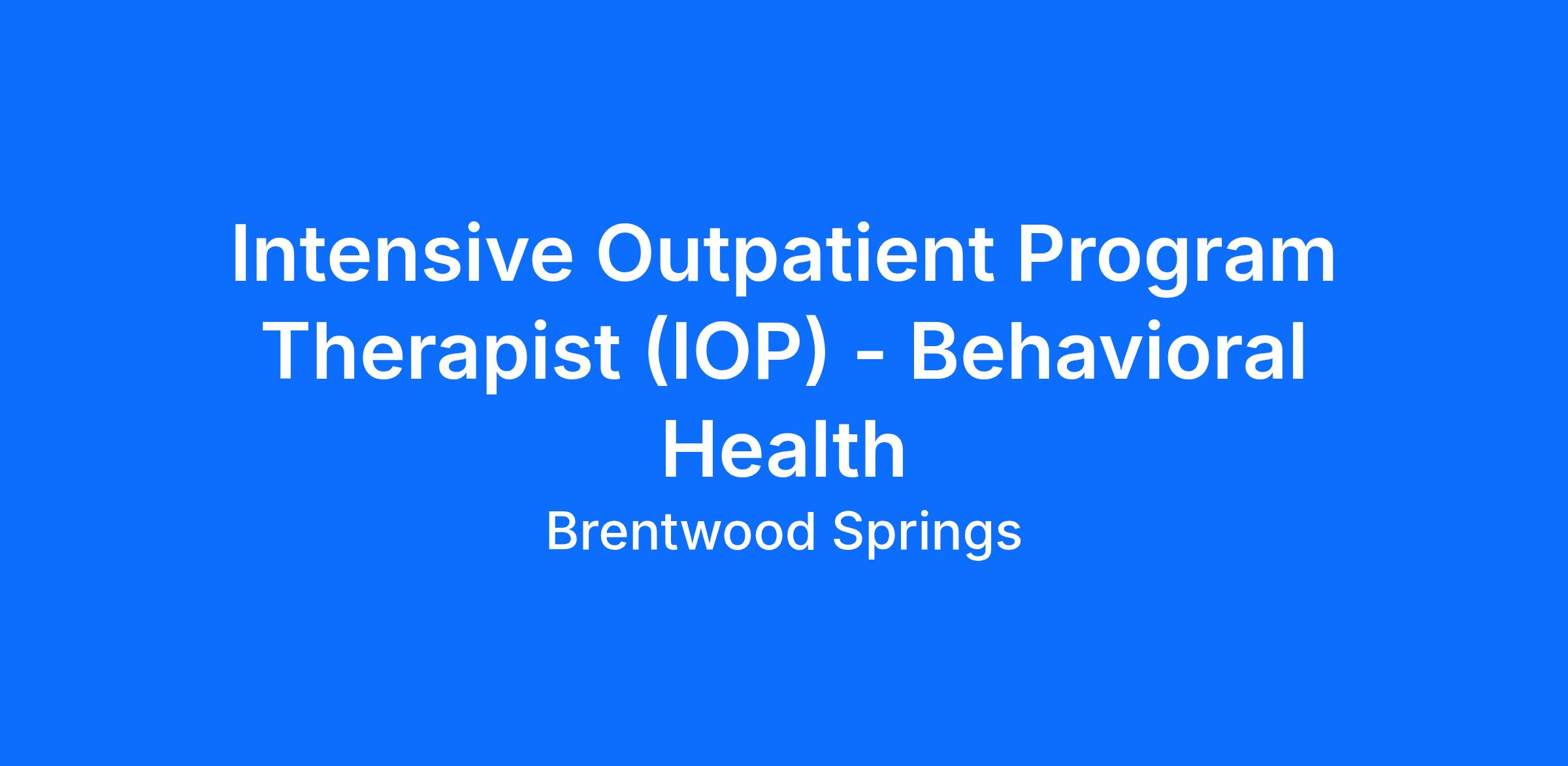 Intensive Outpatient Program Therapist (IOP) - Behavioral Health

Brentwood Springs